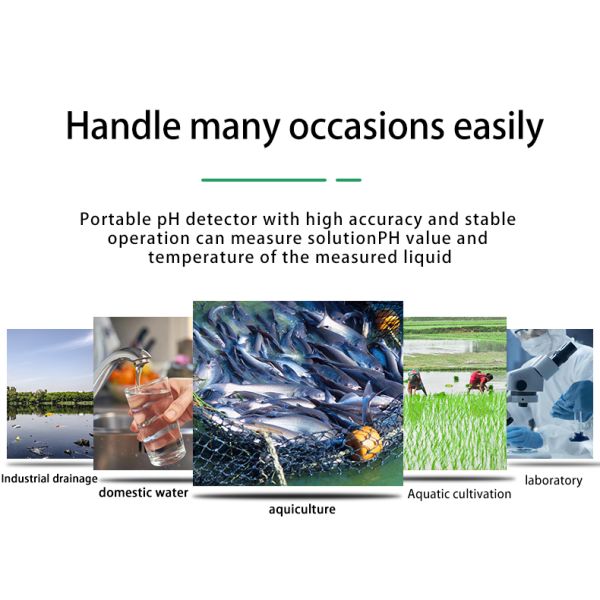 Handle many occasions easily

Portable pH detector with high accuracy and stable operation can measure solutionPH value and temperature of the measured liquid

Industrial drainage

domestic water

aquiculture

Aquatic cultivation

laboratory